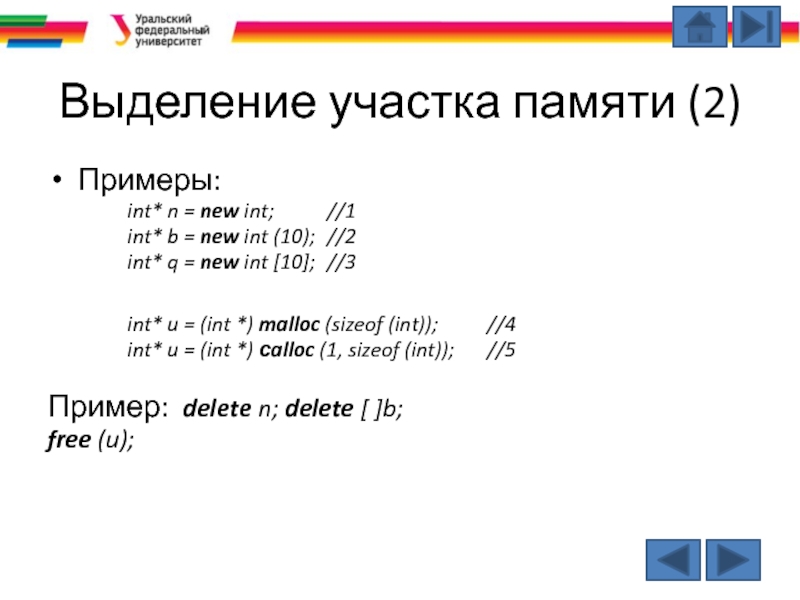 Уральский федеральный университет

Выделение участка памяти (2)

• Примеры:

int* n = new int; //1
int* b = new int (10); //2
int* q = new int [10]; //3

int* u = (int *) malloc (sizeof (int)); //4
int* u = (int *) calloc (1, sizeof (int)); //5

Пример: delete n; delete [ ]b;
free (u);